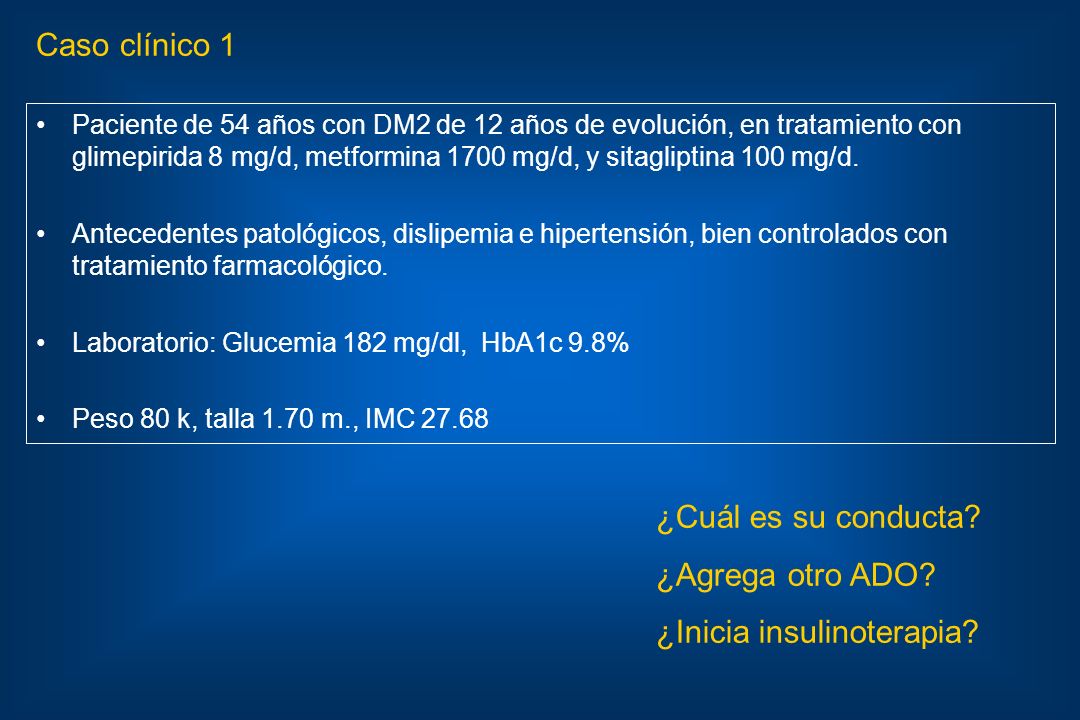 Caso clínico 1

• Paciente de 54 años con DM2 de 12 años de evolución, en tratamiento con glimepirida 8 mg/d, metformina 1700 mg/d, y sitagliptina 100 mg/d.

• Antecedentes patológicos, dislipemia e hipertensión, bien controlados con tratamiento farmacológico.

• Laboratorio: Glucemia 182 mg/dl, HbA1c 9.8%

• Peso 80 k, talla 1.70 m., IMC 27.68

¿Cuál es su conducta?

¿Agrega otro ADO?

¿Inicia insulinoterapia?